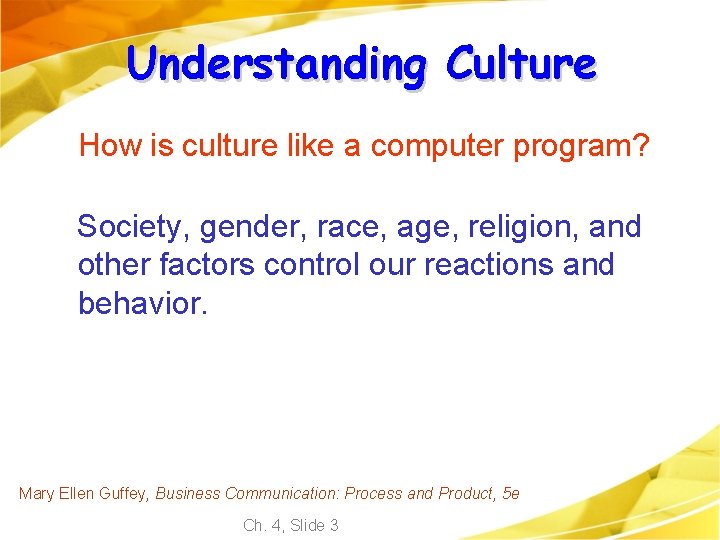 Understanding Culture

How is culture like a computer program?

Society, gender, race, age, religion, and other factors control our reactions and behavior.

Mary Ellen Guffey, Business Communication: Process and Product, 5e

Ch. 4, Slide 3